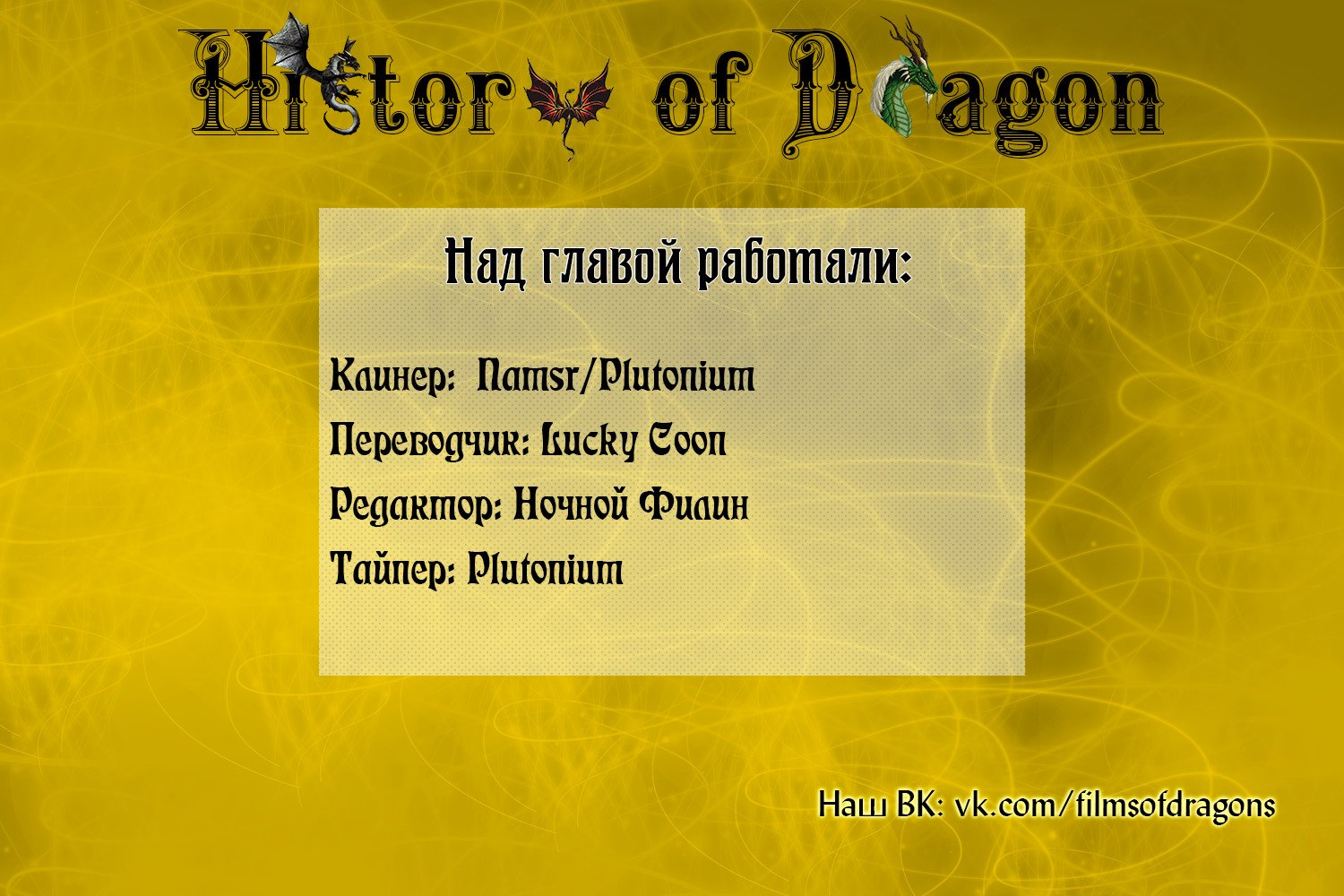 History of Dragon

Над главой работали:

Клинер: Namsr/Plutonium

Переводчик: Lucky Coon

Редактор: Ночной Филин

Тайпер: Plutonium

Наш ВК: vk.com/filmsofdragons